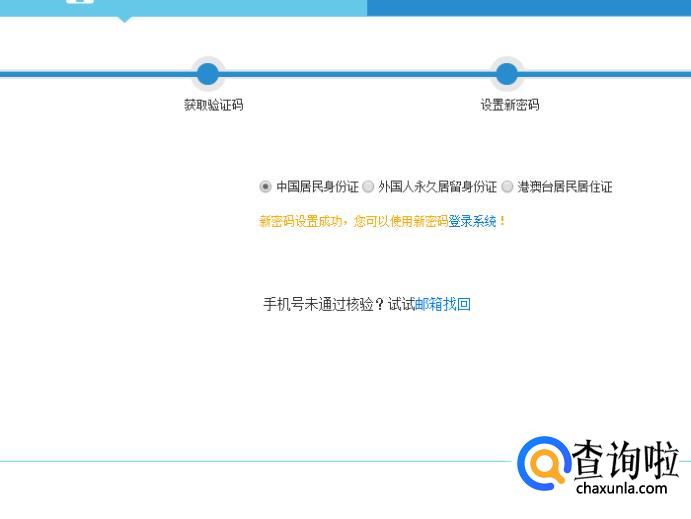 获取验证码

设置新密码

中国居民身份证 外国人永久居留身份证 港澳台居民居住证

新密码设置成功，您可以使用新密码登录系统！

手机号未通过核验？试试邮箱找回

查询啦
chaxunla.com